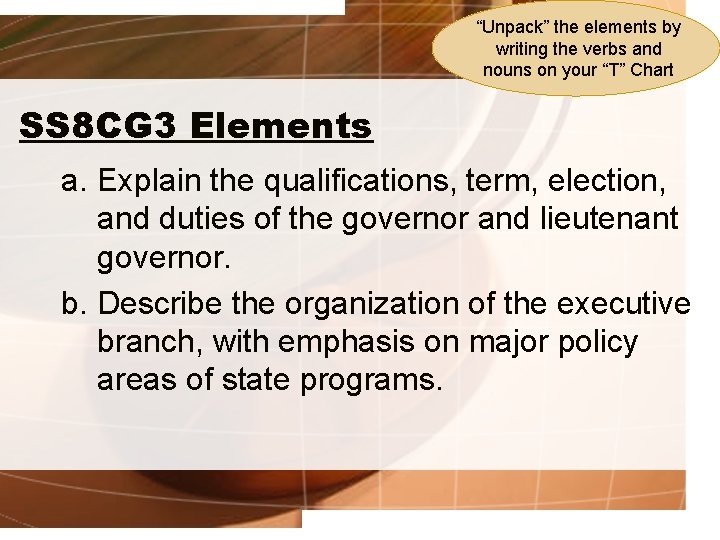 “Unpack” the elements by writing the verbs and nouns on your “T” Chart

SS8CG3 Elements

a. Explain the qualifications, term, election, and duties of the governor and lieutenant governor.

b. Describe the organization of the executive branch, with emphasis on major policy areas of state programs.